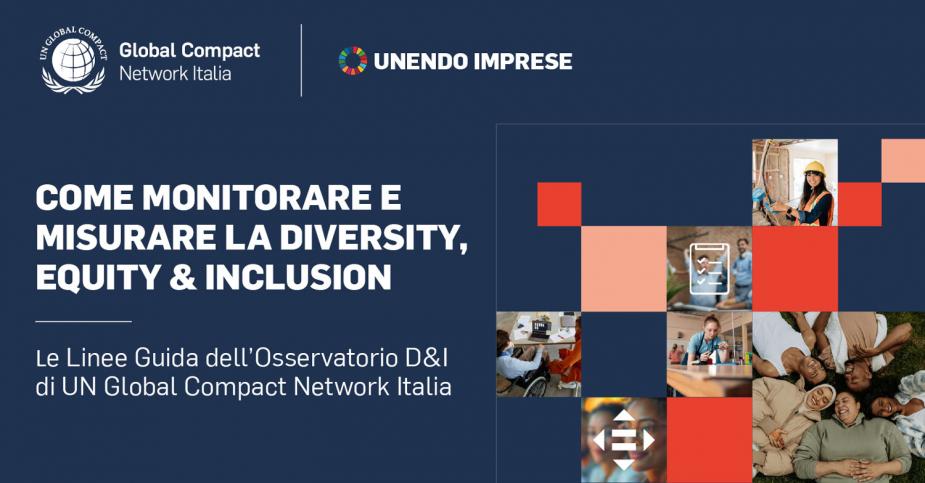 UN GLOBAL COMPACT

Global Compact Network Italia

UNENDO IMPRESE

COME MONITORARE E MISURARE LA DIVERSITY, EQUITY & INCLUSION

Le Linee Guida dell'Osservatorio D&I di UN Global Compact Network Italia